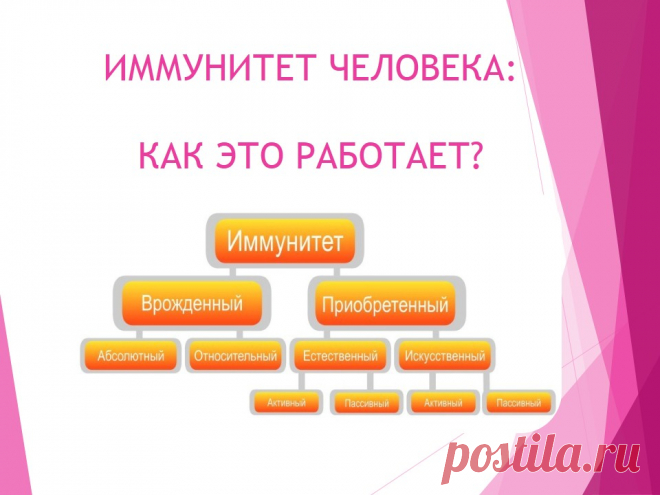 ИММУНИТЕТ ЧЕЛОВЕКА:

КАК ЭТО РАБОТАЕТ?

Иммунитет

Врожденный

Приобретенный

Абсолютный

Относительный

Естественный

Искусственный

Активный

Пассивный

Активный

Пассивный

postila.ru